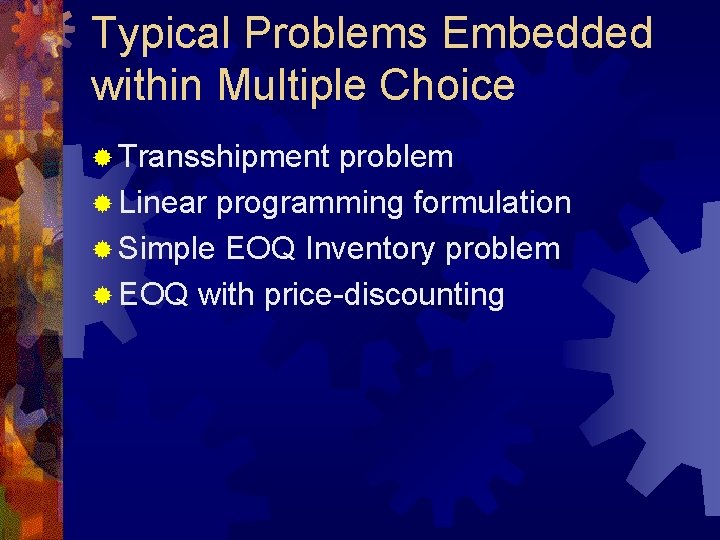 Typical Problems Embedded within Multiple Choice

Transshipment problem
Linear programming formulation
Simple EOQ Inventory problem
EOQ with price-discounting